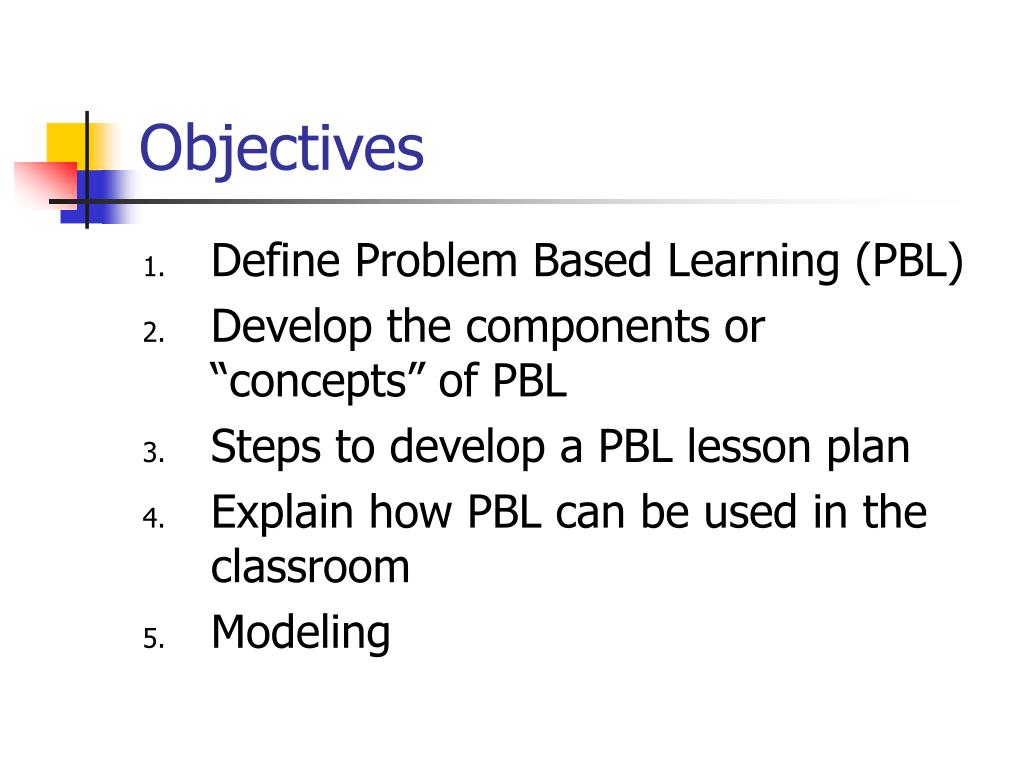 Objectives

1. Define Problem Based Learning (PBL)
2. Develop the components or “concepts” of PBL
3. Steps to develop a PBL lesson plan
4. Explain how PBL can be used in the classroom
5. Modeling